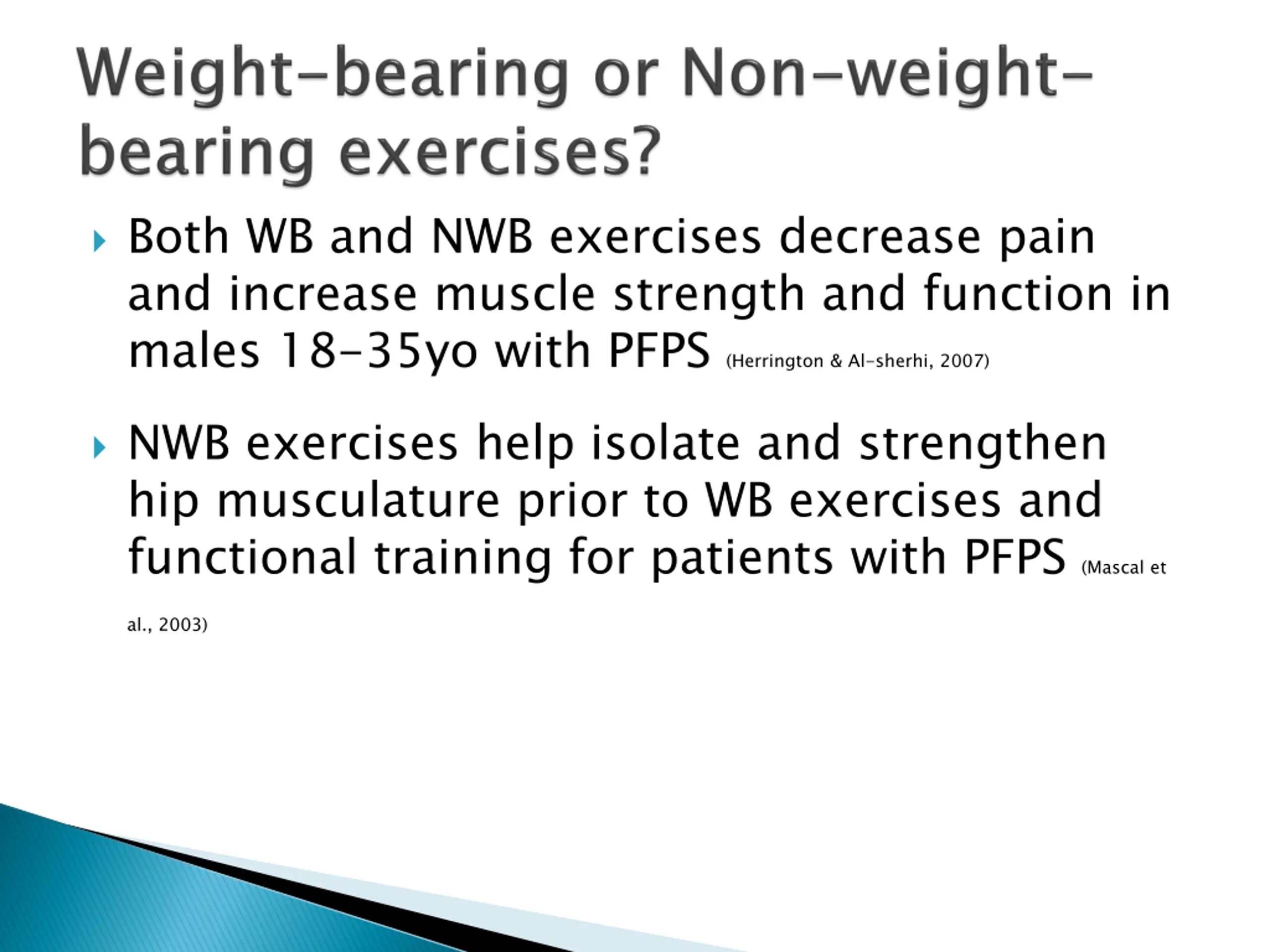 Weight-bearing or Non-weight-bearing exercises?

Both WB and NWB exercises decrease pain and increase muscle strength and function in males 18-35yo with PFPS (Herrington & Al-sherhi, 2007)

NWB exercises help isolate and strengthen hip musculature prior to WB exercises and functional training for patients with PFPS (Mascal et al., 2003)